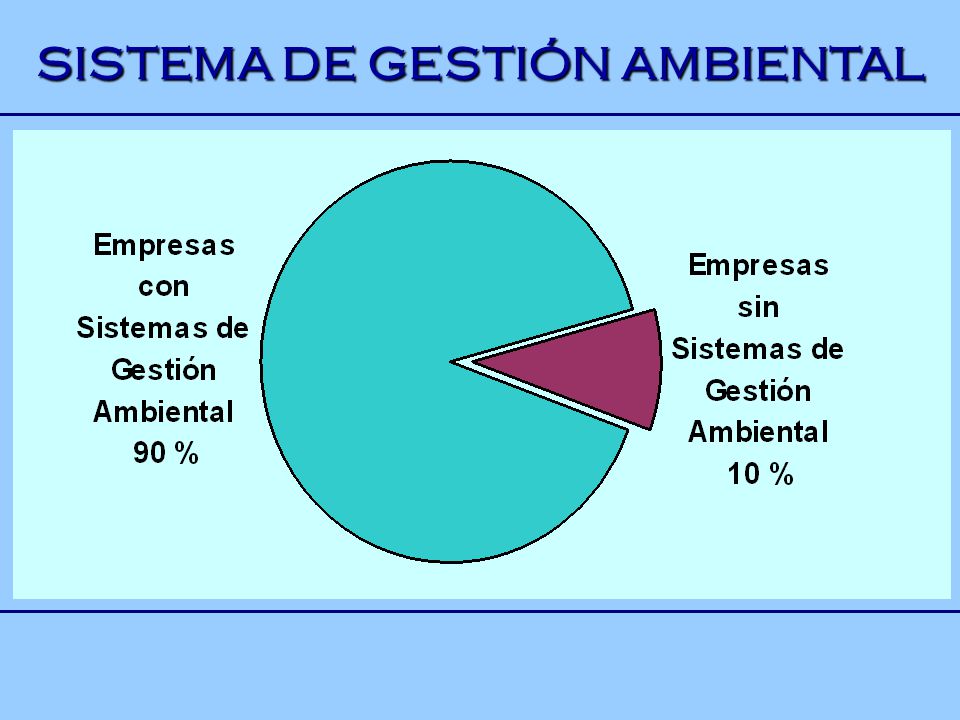 SISTEMA DE GESTIÓN AMBIENTAL

Empresas con Sistemas de Gestión Ambiental 90 %

Empresas sin Sistemas de Gestión Ambiental 10 %